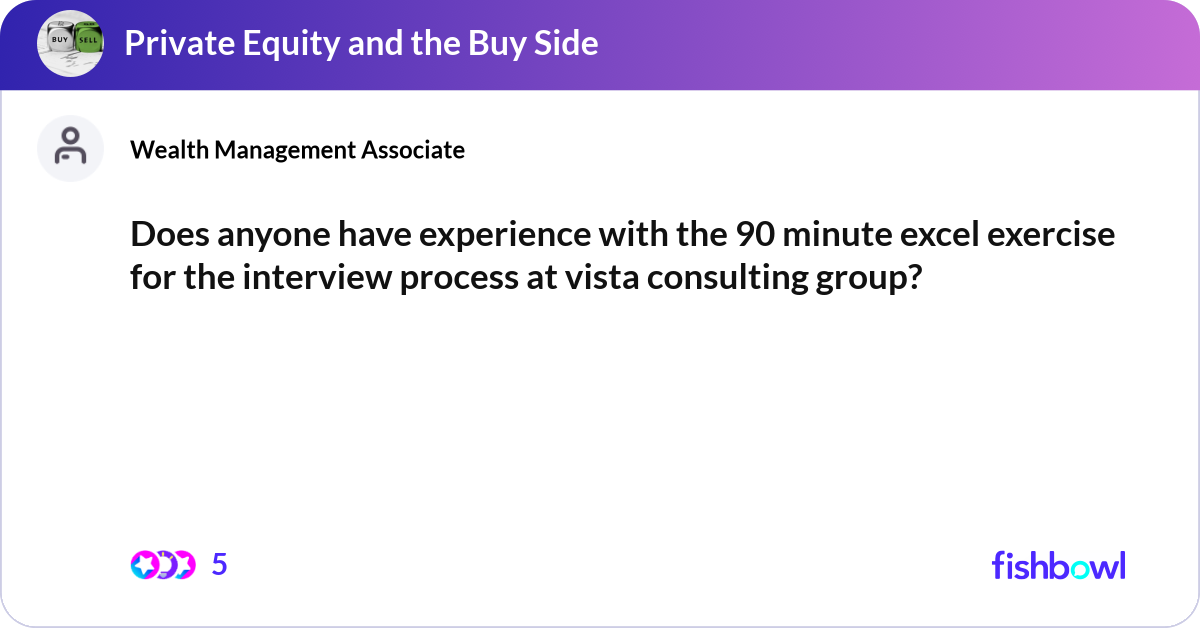 BUY SELL

Private Equity and the Buy Side

Wealth Management Associate

Does anyone have experience with the 90 minute excel exercise for the interview process at vista consulting group?

5

fishbowl